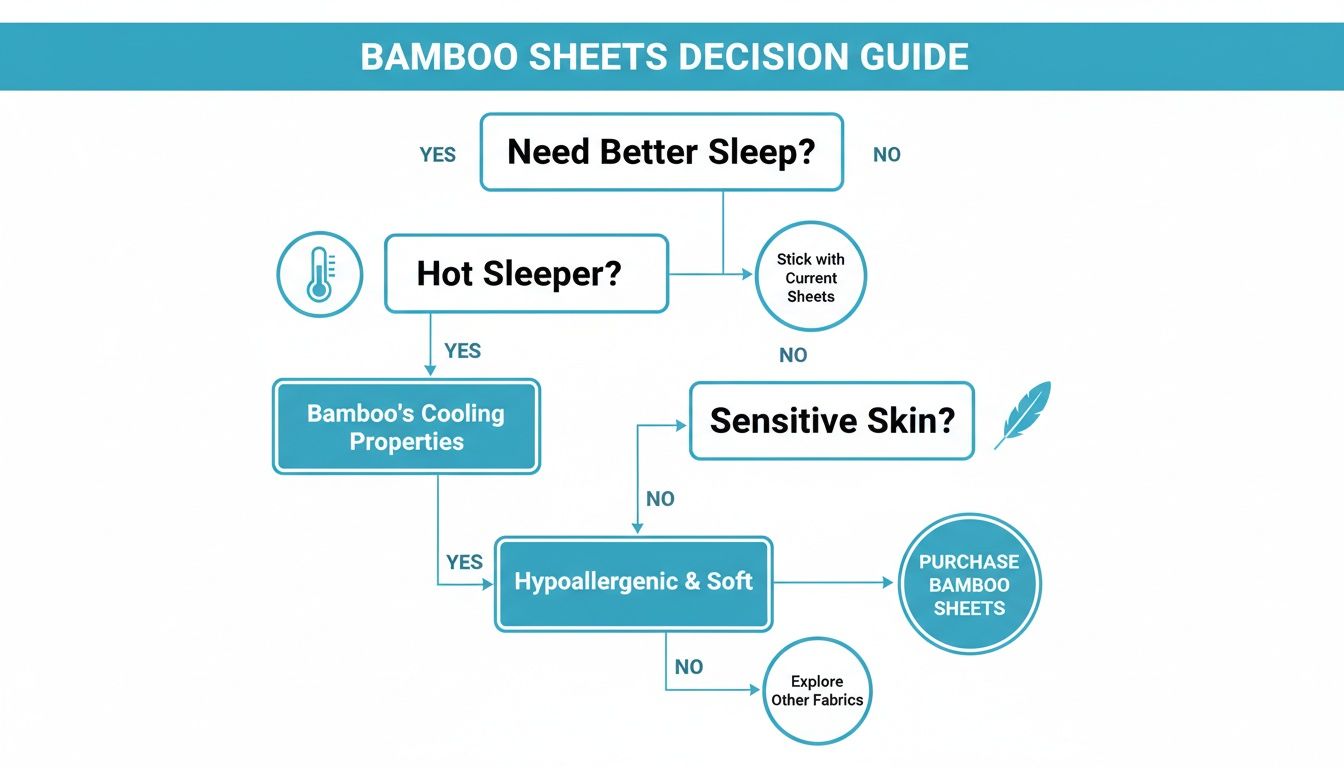 BAMBOO SHEETS DECISION GUIDE

YES

Need Better Sleep?

NO

Hot Sleeper?

Stick with Current Sheets

YES

NO

Bamboo's Cooling Properties

Sensitive Skin?

NO

YES

Hypoallergenic & Soft

PURCHASE BAMBOO SHEETS

NO

Explore Other Fabrics